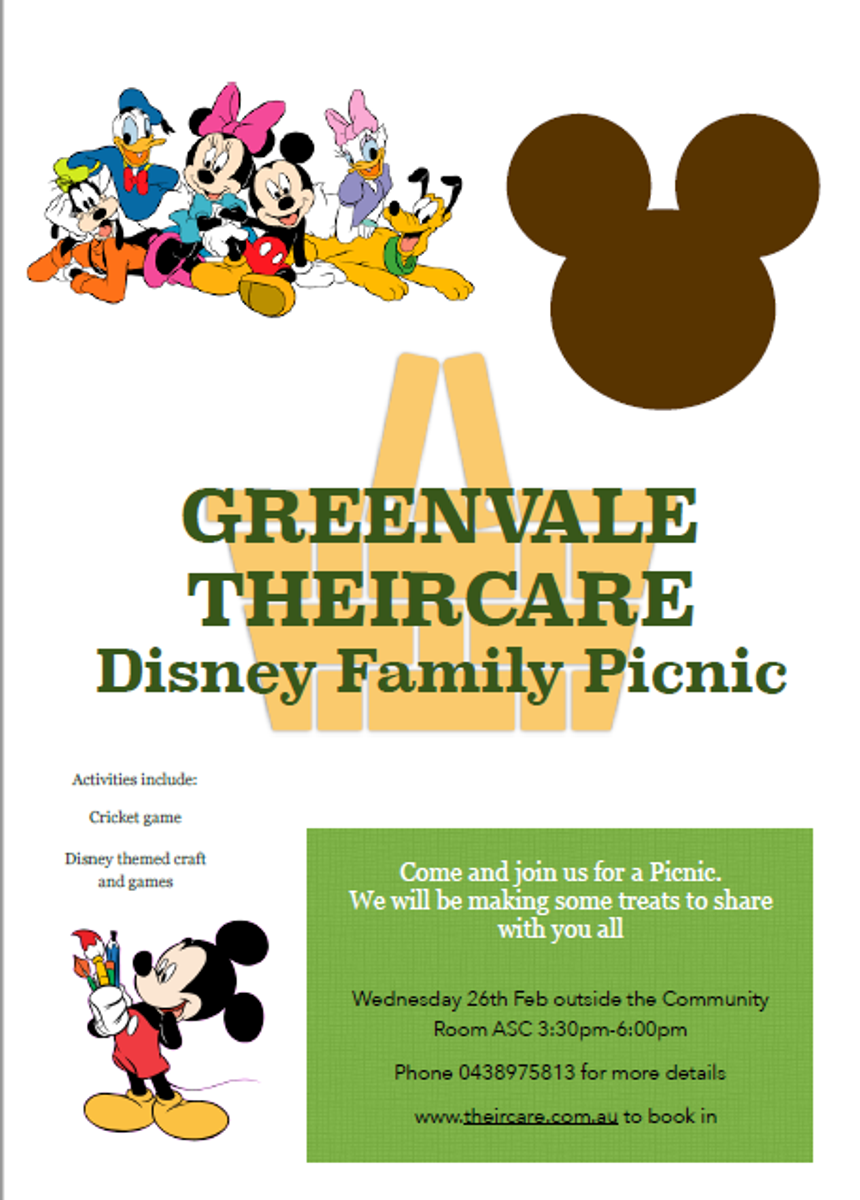 GREENVALE THEIRCARE
Disney Family Picnic

Activities include:

Cricket game

Disney themed craft and games

Come and join us for a Picnic.
We will be making some treats to share with you all

Wednesday 26th Feb outside the Community Room ASC 3:30pm-6:00pm

Phone 0438975813 for more details

www.theircare.com.au to book in